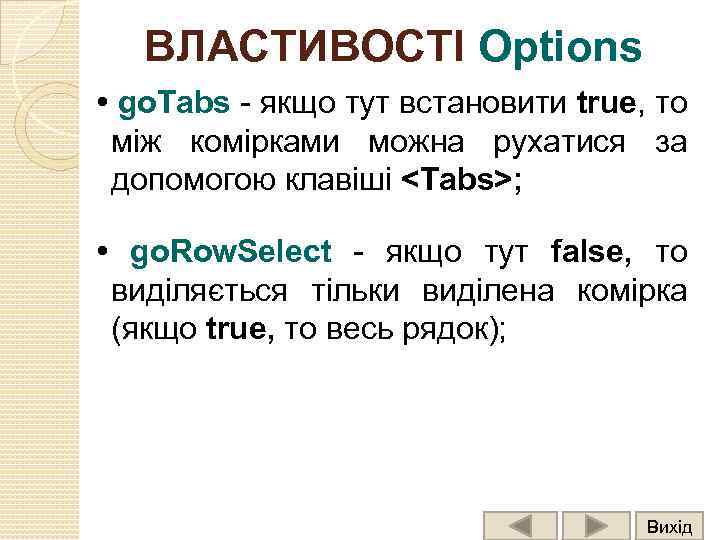 ВЛАСТИВОСТІ Options

• goTabs - якщо тут встановити true, то між комірками можна рухатися за допомогою клавіші <Tabs>;

• goRowSelect - якщо тут false, то виділяється тільки виділена комірка (якщо true, то весь рядок);

Вихід